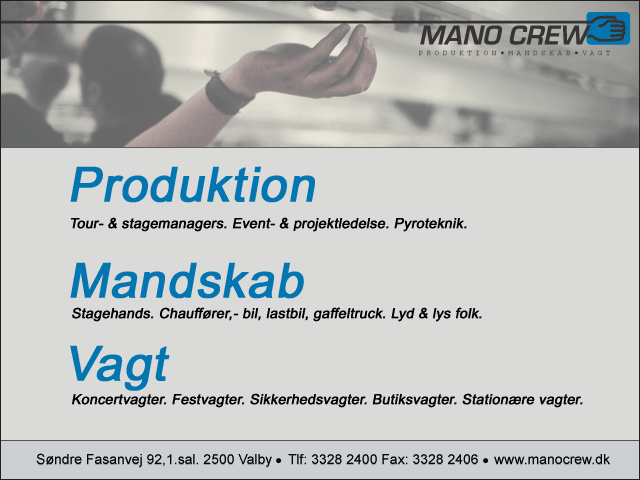 MANO CREW
PRODUKTION • MANDSKAB • VAGT

Produktion
Tour- & stagemanagers. Event- & projektledelse. Pyroteknik.

Mandskab
Stagehands. Chauffører,- bil, lastbil, gaffeltruck. Lyd & lys folk.

Vagt
Koncertvagter. Festvagter. Sikkerhedsvagter. Butiksvagter. Stationære vagter.

Søndre Fasanvej 92,1.sal. 2500 Valby • Tlf: 3328 2400 Fax: 3328 2406 • www.manocrew.dk